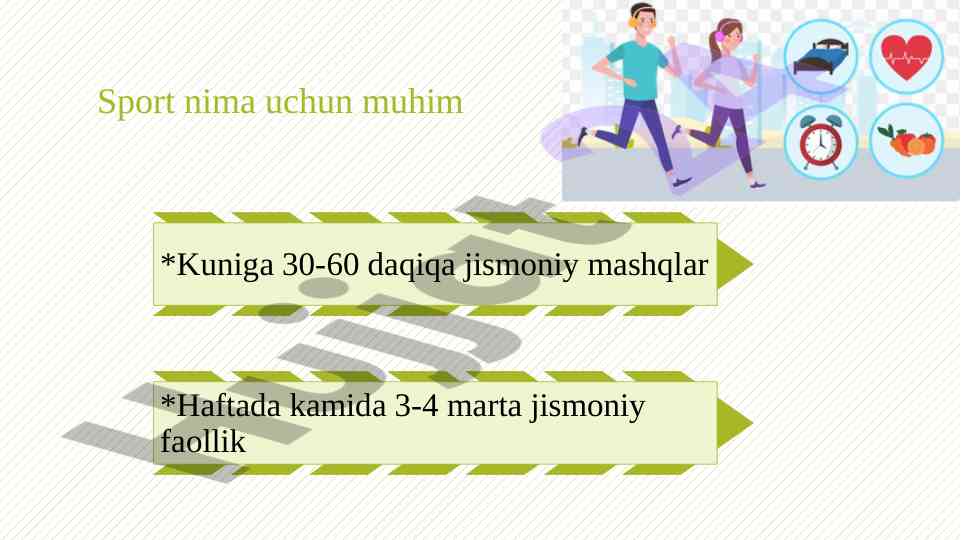 Sport nima uchun muhim

*Kuniga 30-60 daqiqa jismoniy mashqlar

*Haftada kamida 3-4 marta jismoniy faollik

Hujjat